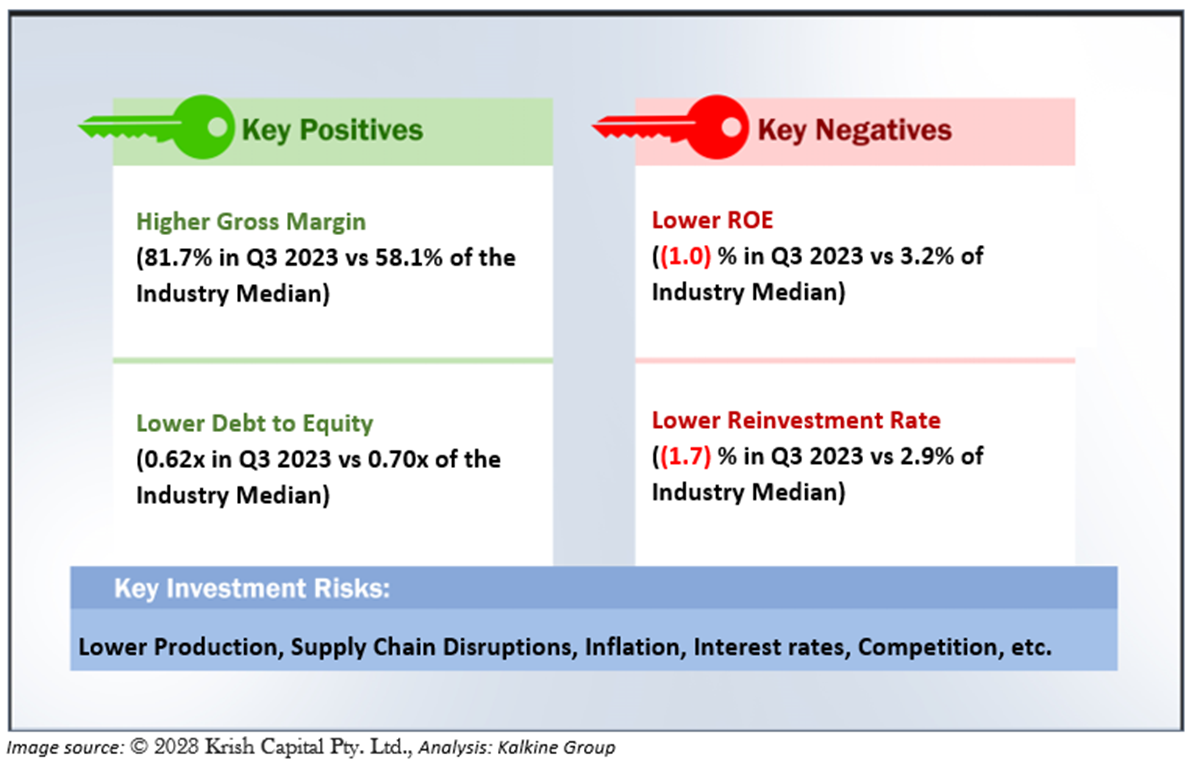 Key Positives

Higher Gross Margin
(81.7% in Q3 2023 vs 58.1% of the Industry Median)

Lower Debt to Equity
(0.62x in Q3 2023 vs 0.70x of the Industry Median)

Key Negatives

Lower ROE
((1.0) % in Q3 2023 vs 3.2% of Industry Median)

Lower Reinvestment Rate
((1.7) % in Q3 2023 vs 2.9% of Industry Median)

Key Investment Risks:

Lower Production, Supply Chain Disruptions, Inflation, Interest rates, Competition, etc.

Image source: © 2023 Krish Capital Pty. Ltd., Analysis: Kalkine Group